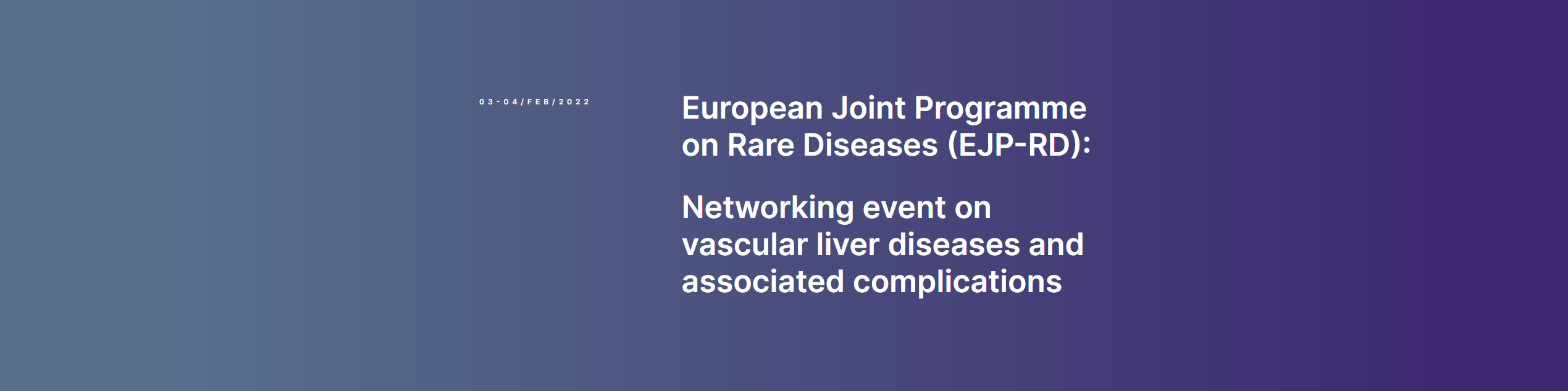 03-04/FEB/2022

European Joint Programme on Rare Diseases (EJP-RD):

Networking event on vascular liver diseases and associated complications